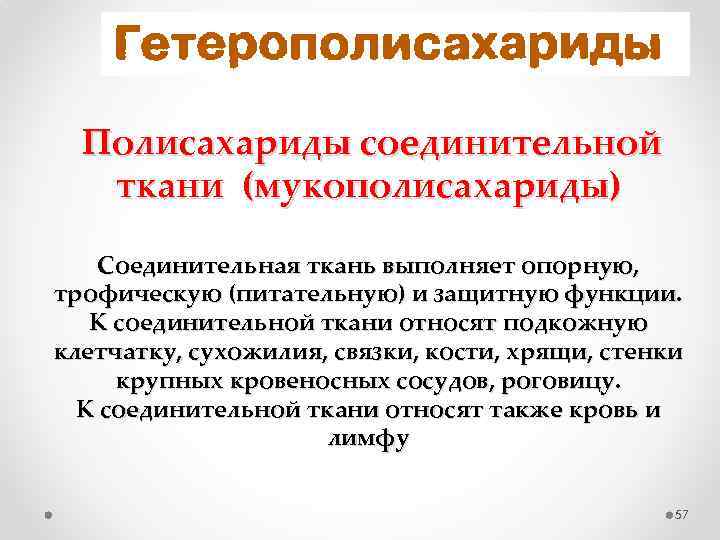 Гетерополисахариды

Полисахариды соединительной ткани (мукополисахариды)

Соединительная ткань выполняет опорную, трофическую (питательную) и защитную функции. К соединительной ткани относят подкожную клетчатку, сухожилия, связки, кости, хрящи, стенки крупных кровеносных сосудов, роговицу. К соединительной ткани относят также кровь и лимфу

57